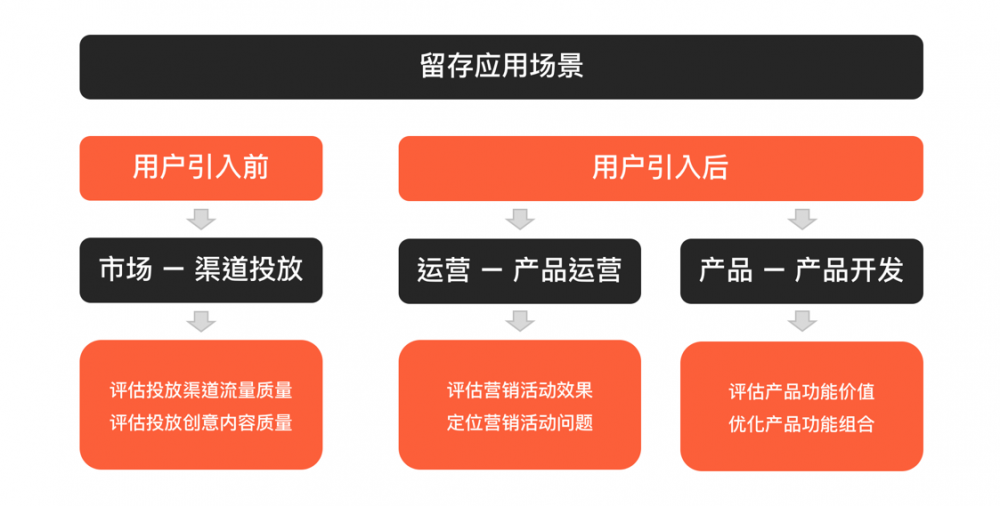 留存应用场景

用户引入前

市场 — 渠道投放

评估投放渠道流量质量
评估投放创意内容质量

用户引入后

运营 — 产品运营

评估营销活动效果
定位营销活动问题

产品 — 产品开发

评估产品功能价值
优化产品功能组合